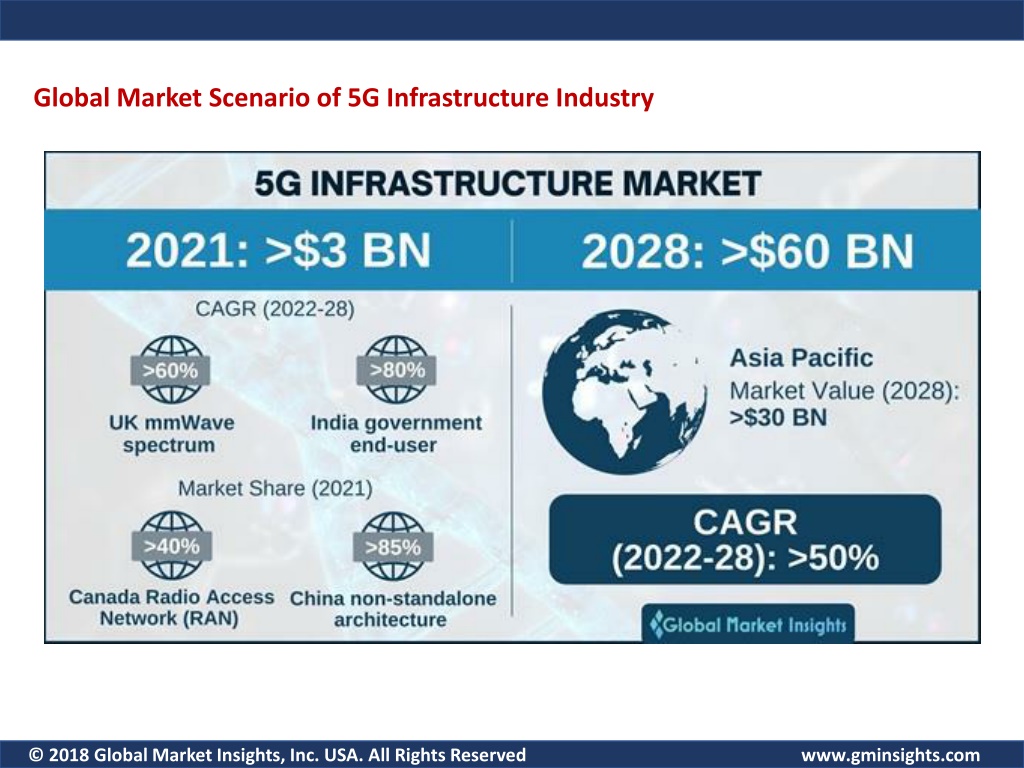 Global Market Scenario of 5G Infrastructure Industry

5G INFRASTRUCTURE MARKET

2021: >$3 BN

2028: >$60 BN

CAGR (2022-28)

>60%

UK mmWave spectrum

>80%

India government end-user

Market Share (2021)

>40%

Canada Radio Access Network (RAN)

>85%

China non-standalone architecture

Asia Pacific

Market Value (2028): >$30 BN

CAGR (2022-28): >50%

Global Market Insights

© 2018 Global Market Insights, Inc. USA. All Rights Reserved

www.gminsights.com